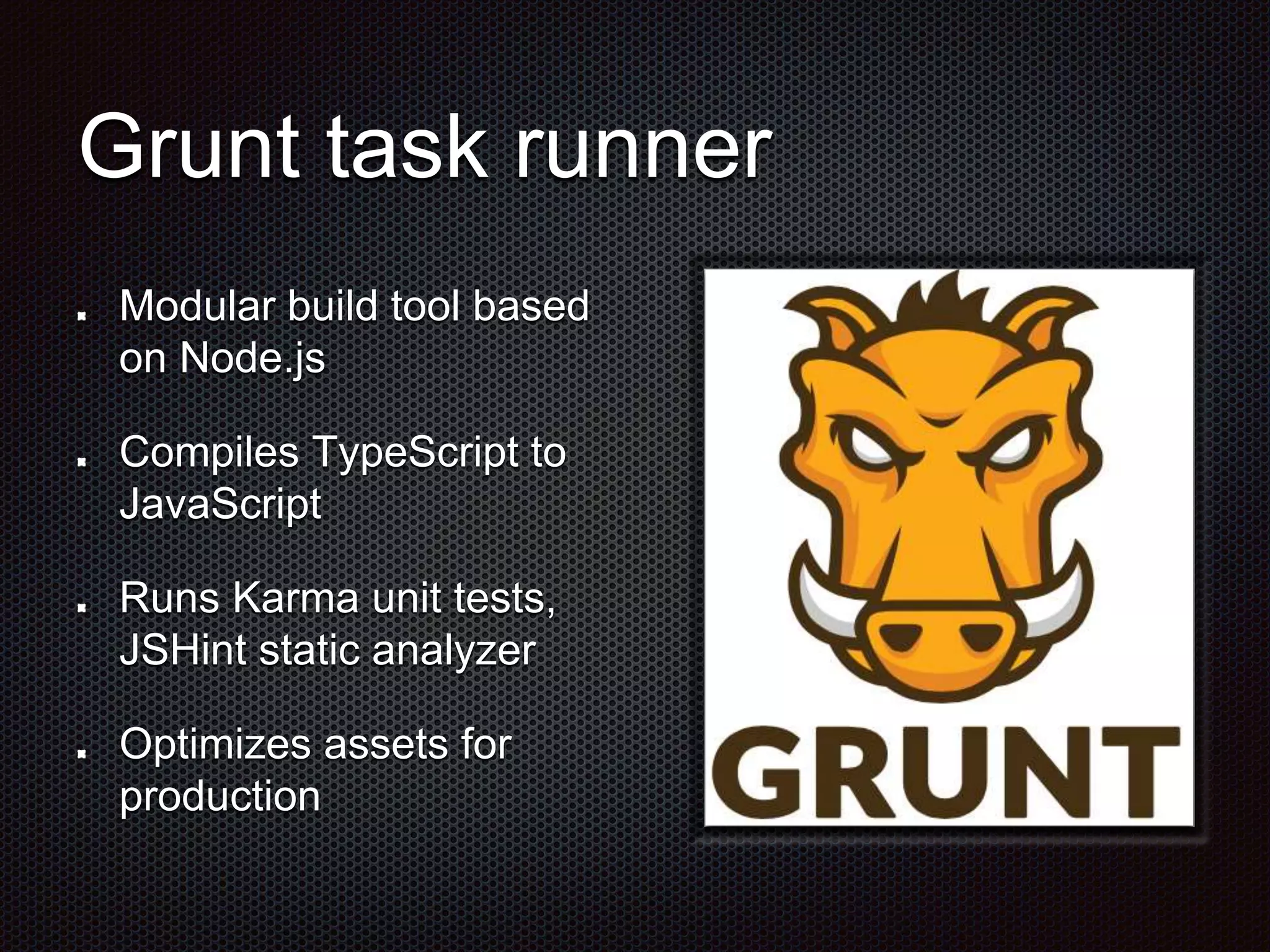 Grunt task runner

- Modular build tool based on Node.js
- Compiles TypeScript to JavaScript
- Runs Karma unit tests, JSHint static analyzer
- Optimizes assets for production

GRUNT